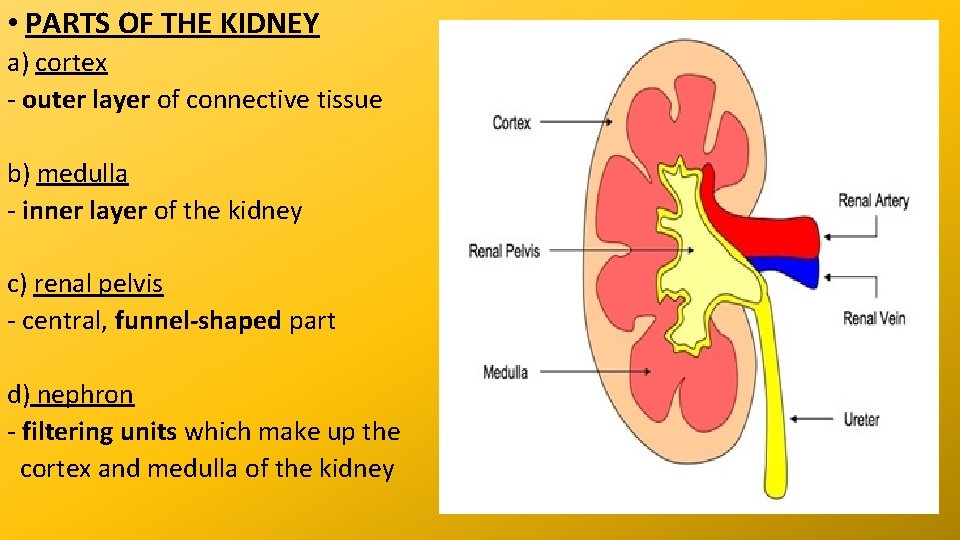 • PARTS OF THE KIDNEY
a) cortex
- outer layer of connective tissue

b) medulla
- inner layer of the kidney

c) renal pelvis
- central, funnel-shaped part

d) nephron
- filtering units which make up the cortex and medulla of the kidney

Cortex
Renal Pelvis
Medulla
Renal Artery
Renal Vein
Ureter